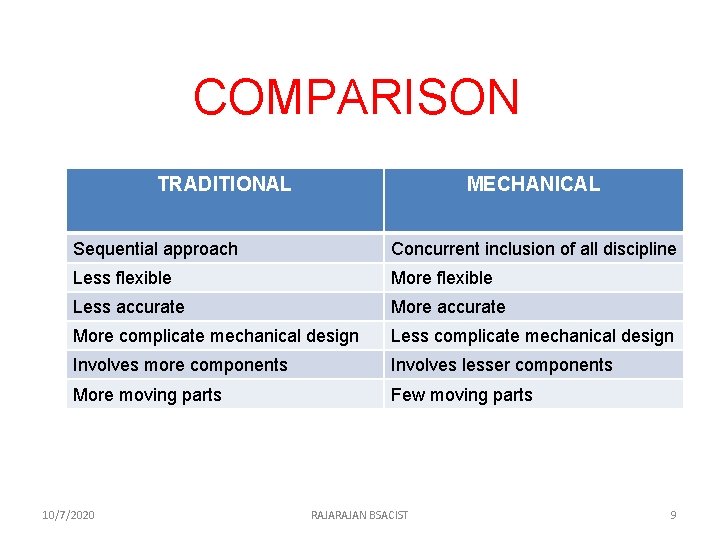 COMPARISON

| TRADITIONAL | MECHANICAL |
|---|---|
| Sequential approach | Concurrent inclusion of all discipline |
| Less flexible | More flexible |
| Less accurate | More accurate |
| More complicate mechanical design | Less complicate mechanical design |
| Involves more components | Involves lesser components |
| More moving parts | Few moving parts |

10/7/2020 RAJARAJAN BSACIST 9